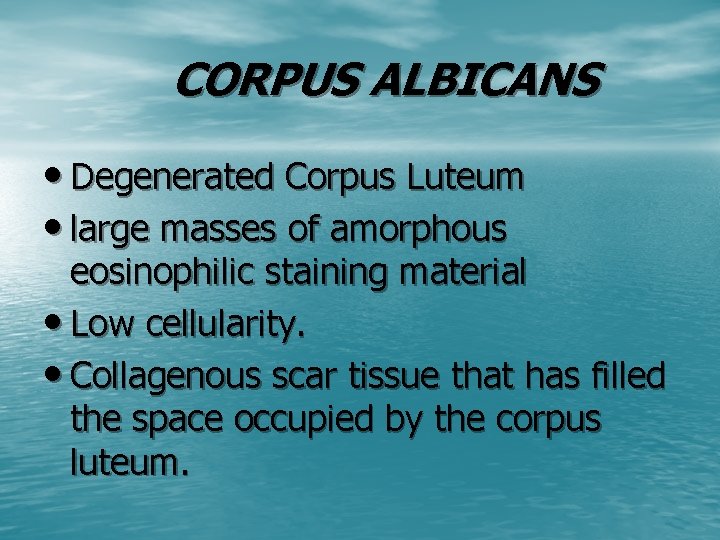 CORPUS ALBICANS

• Degenerated Corpus Luteum
• large masses of amorphous eosinophilic staining material
• Low cellularity.
• Collagenous scar tissue that has filled the space occupied by the corpus luteum.